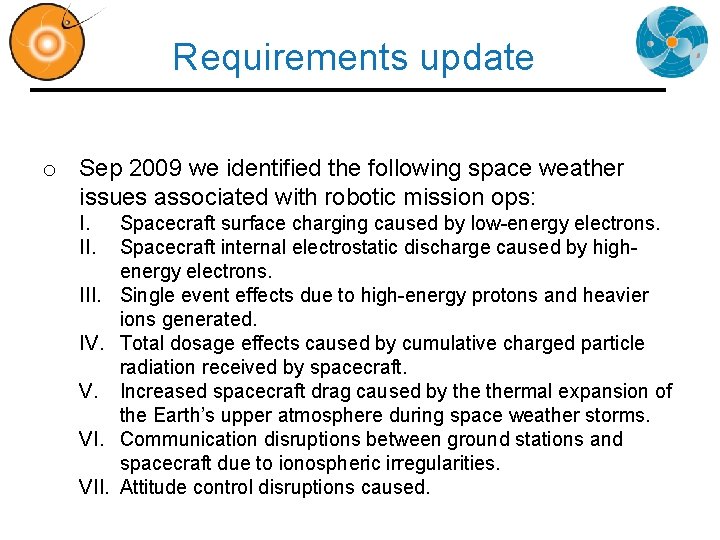 Requirements update

o Sep 2009 we identified the following space weather issues associated with robotic mission ops:

I. Spacecraft surface charging caused by low-energy electrons.
II. Spacecraft internal electrostatic discharge caused by high-energy electrons.
III. Single event effects due to high-energy protons and heavier ions generated.
IV. Total dosage effects caused by cumulative charged particle radiation received by spacecraft.
V. Increased spacecraft drag caused by the thermal expansion of the Earth's upper atmosphere during space weather storms.
VI. Communication disruptions between ground stations and spacecraft due to ionospheric irregularities.
VII. Attitude control disruptions caused.